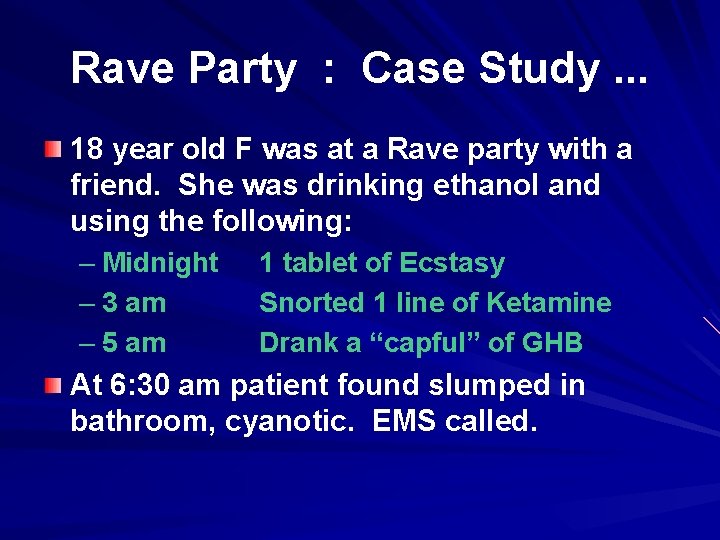 Rave Party : Case Study ...

18 year old F was at a Rave party with a friend. She was drinking ethanol and using the following:

– Midnight 1 tablet of Ecstasy
– 3 am Snorted 1 line of Ketamine
– 5 am Drank a “capful” of GHB

At 6:30 am patient found slumped in bathroom, cyanotic. EMS called.